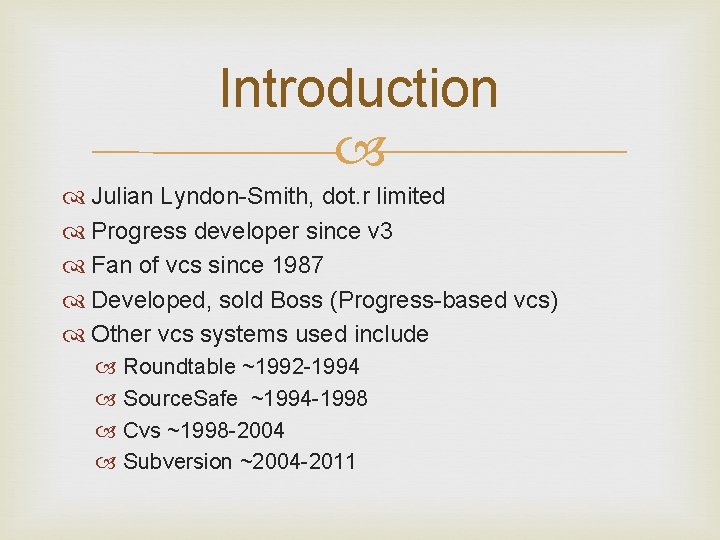 Introduction

Julian Lyndon-Smith, dot.r limited
Progress developer since v3
Fan of vcs since 1987
Developed, sold Boss (Progress-based vcs)
Other vcs systems used include
Roundtable ~1992-1994
SourceSafe ~1994-1998
Cvs ~1998-2004
Subversion ~2004-2011